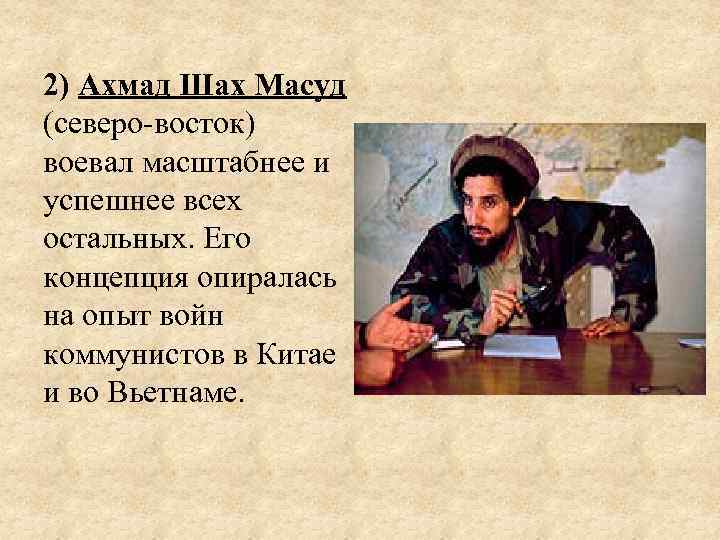 2) Ахмад Шах Масуд (северо-восток) воевал масштабнее и успешнее всех остальных. Его концепция опиралась на опыт войн коммунистов в Китае и во Вьетнаме.